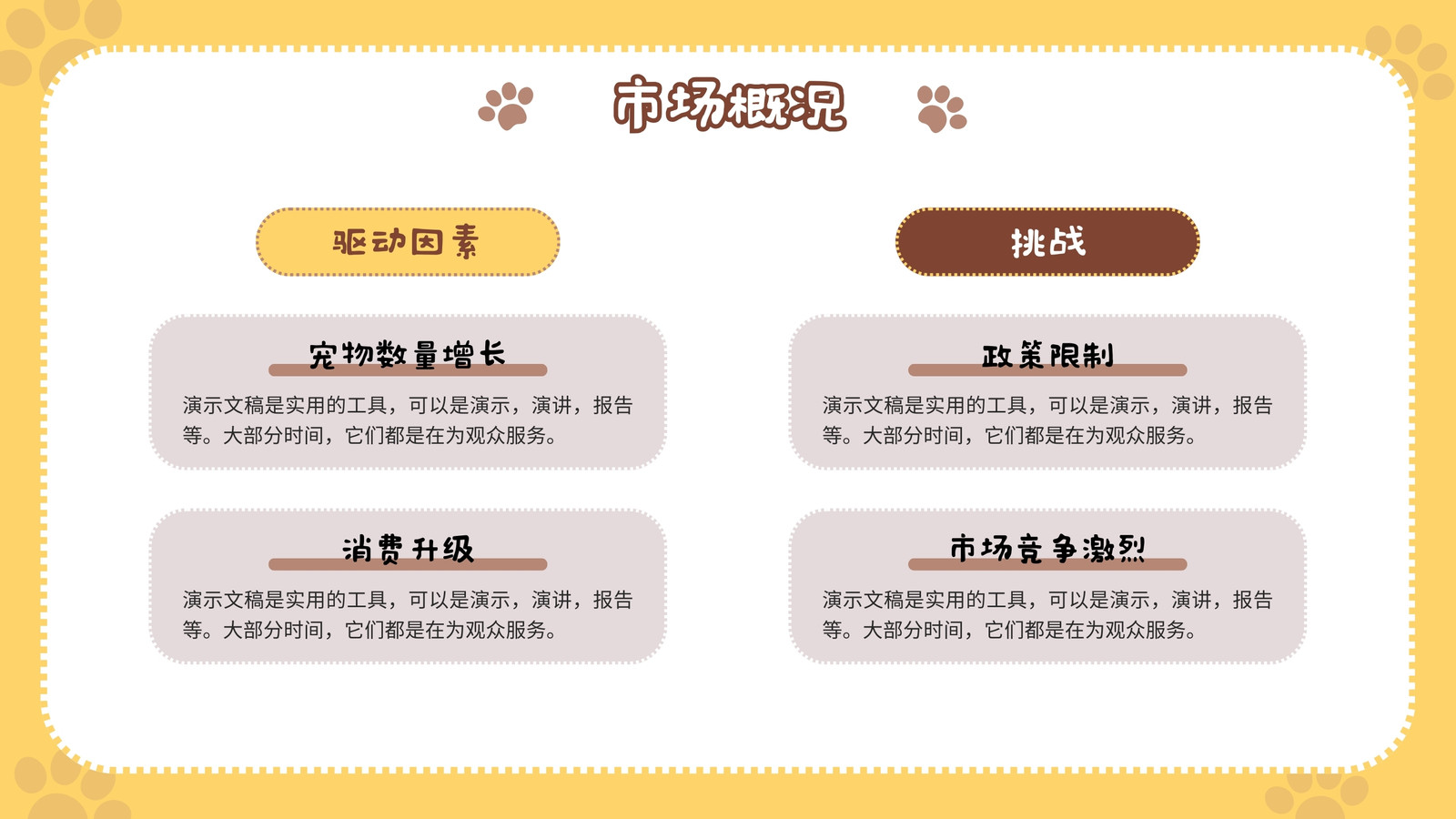 市场概况

驱动因素

宠物数量增长

演示文稿是实用的工具，可以是演示，演讲，报告等。大部分时间，它们都是在为观众服务。

消费升级

演示文稿是实用的工具，可以是演示，演讲，报告等。大部分时间，它们都是在为观众服务。

挑战

政策限制

演示文稿是实用的工具，可以是演示，演讲，报告等。大部分时间，它们都是在为观众服务。

市场竞争激烈

演示文稿是实用的工具，可以是演示，演讲，报告等。大部分时间，它们都是在为观众服务。